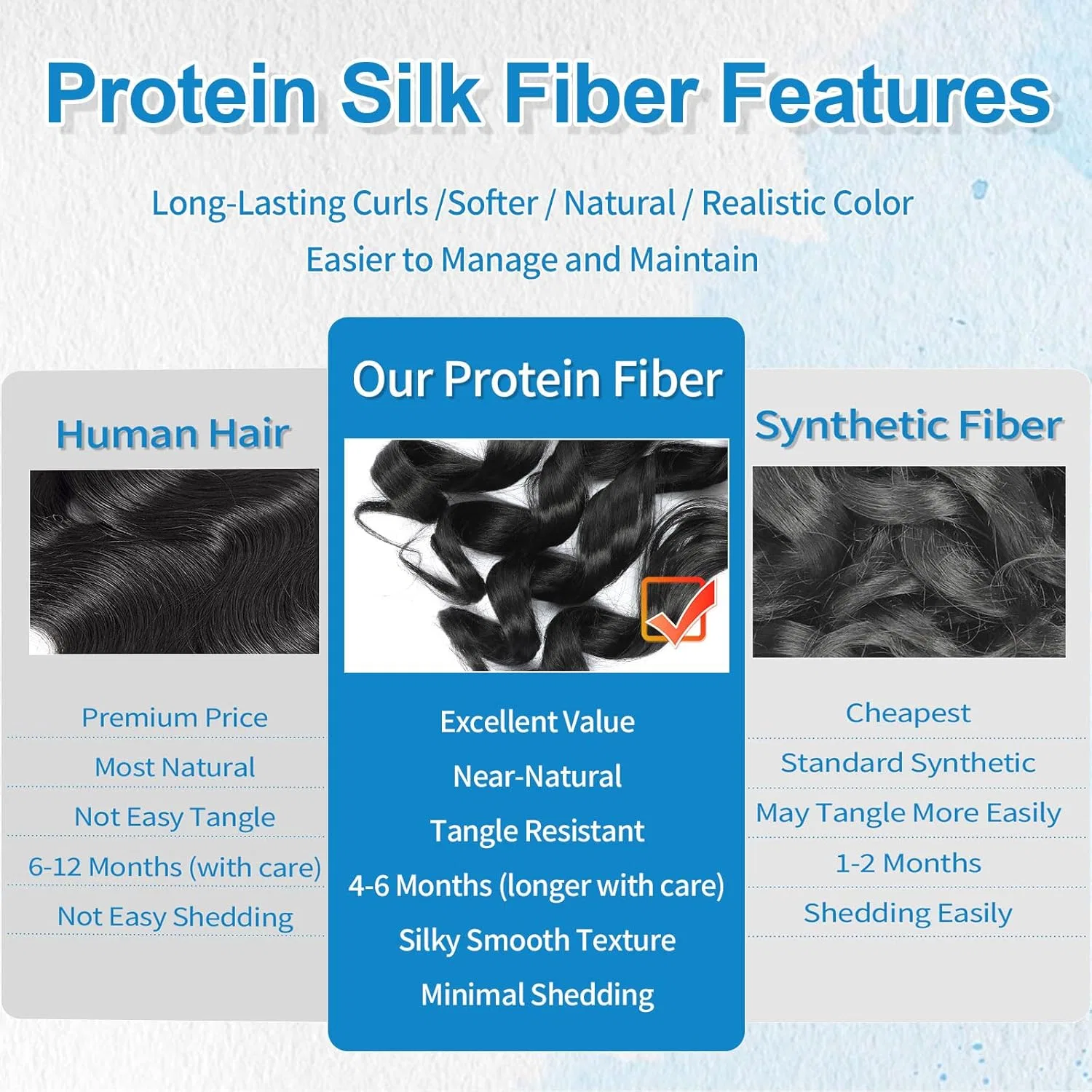 Protein Silk Fiber Features

Long-Lasting Curls /Softer / Natural / Realistic Color

Easier to Manage and Maintain

Human Hair

Premium Price

Most Natural

Not Easy Tangle

6-12 Months (with care)

Not Easy Shedding

Our Protein Fiber

Excellent Value

Near-Natural

Tangle Resistant

4-6 Months (longer with care)

Silky Smooth Texture

Minimal Shedding

Synthetic Fiber

Cheapest

Standard Synthetic

May Tangle More Easily

1-2 Months

Shedding Easily